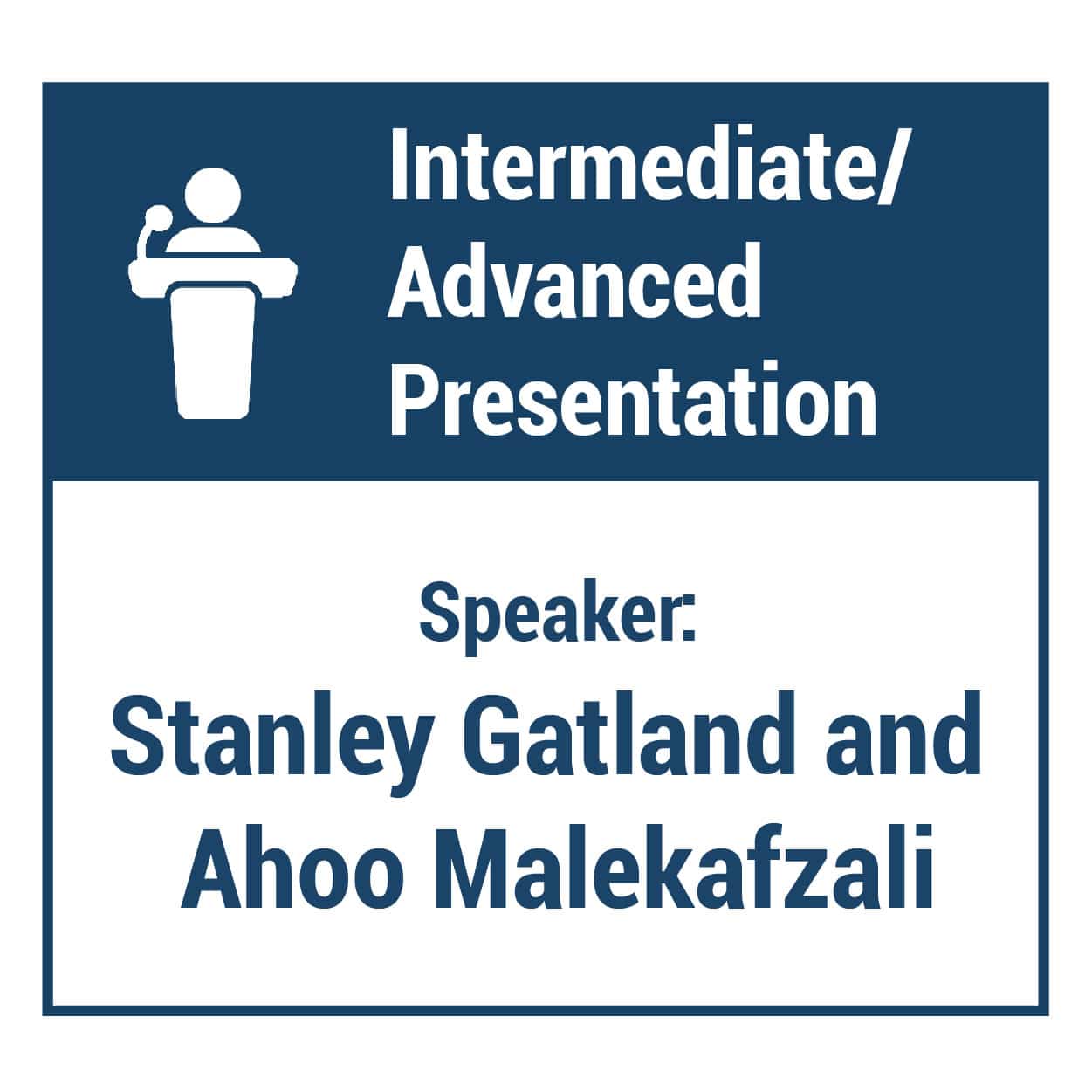 Intermediate/
Advanced
Presentation

Speaker:
Stanley Gatland and
Ahoo Malekafzali